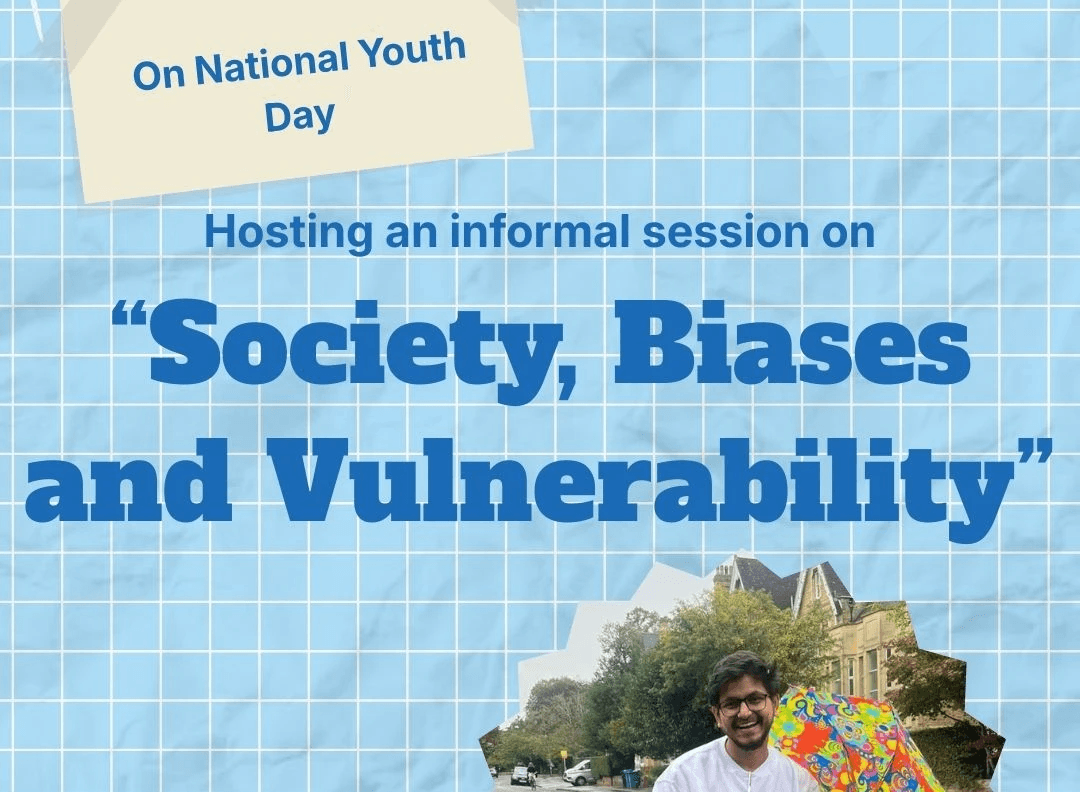 On National Youth Day

Hosting an informal session on

“Society, Biases and Vulnerability”